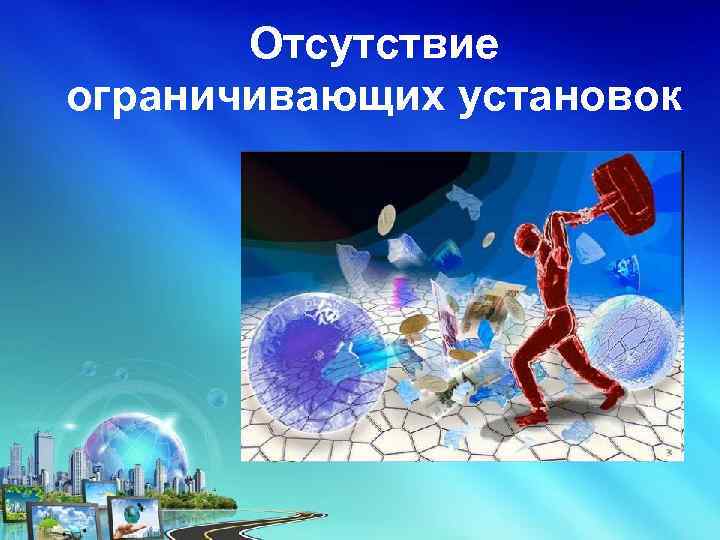 Отсутствие ограничивающих установок